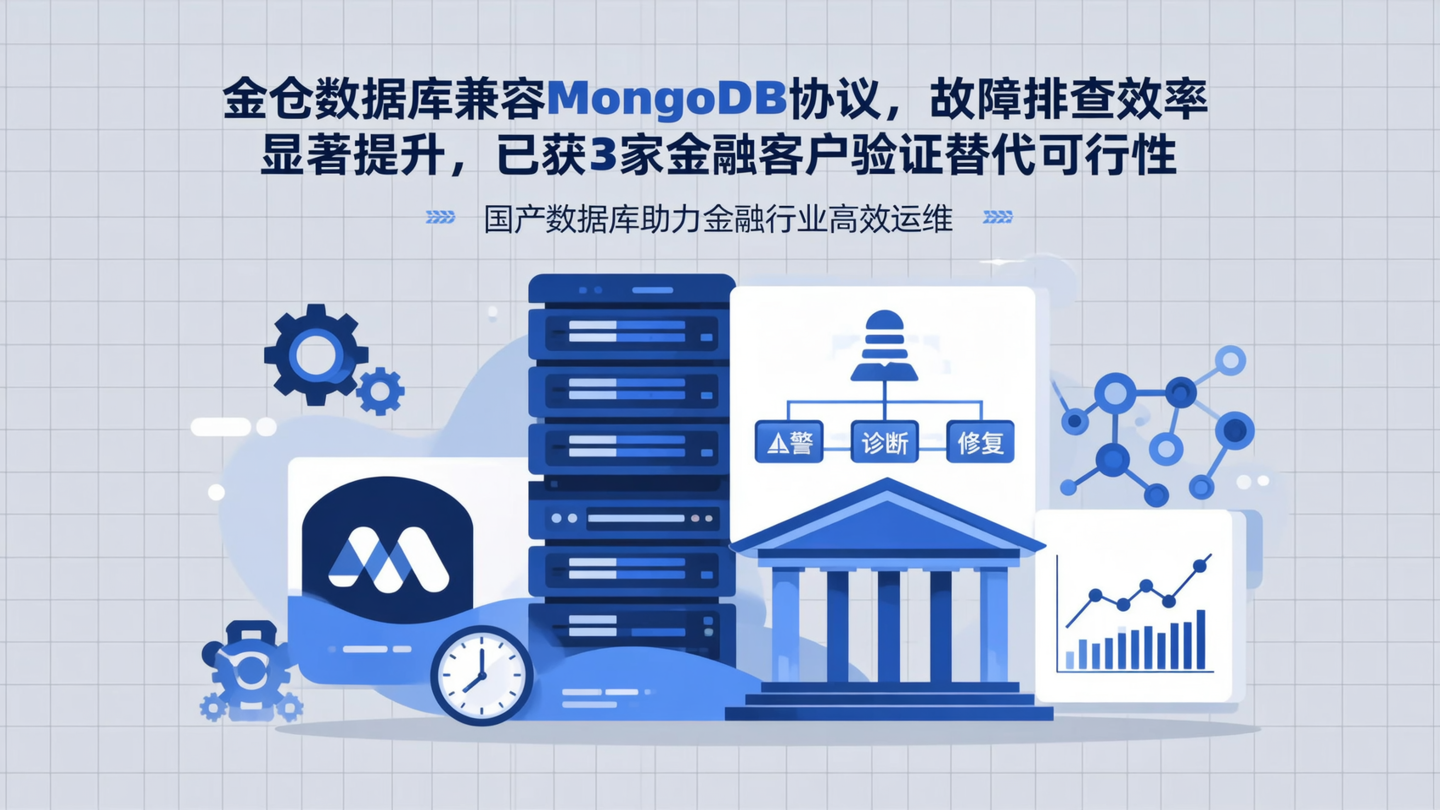 金仓数据库兼容MongoDB协议，故障排查效率显著提升，已获3家金融客户验证替代可行性

国产数据库助力金融行业高效运维

警

诊断

修复